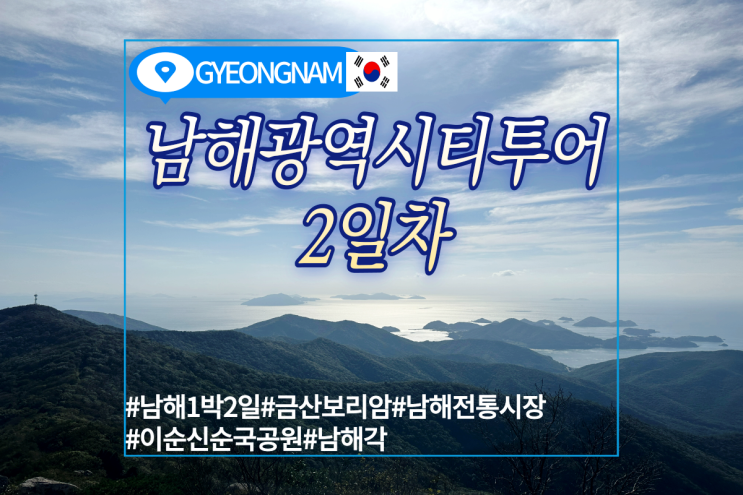 GYEONGNAM

남해광역시티투어
2일차

#남해1박2일#금산보리암#남해전통시장
#이순신순국공원#남해각